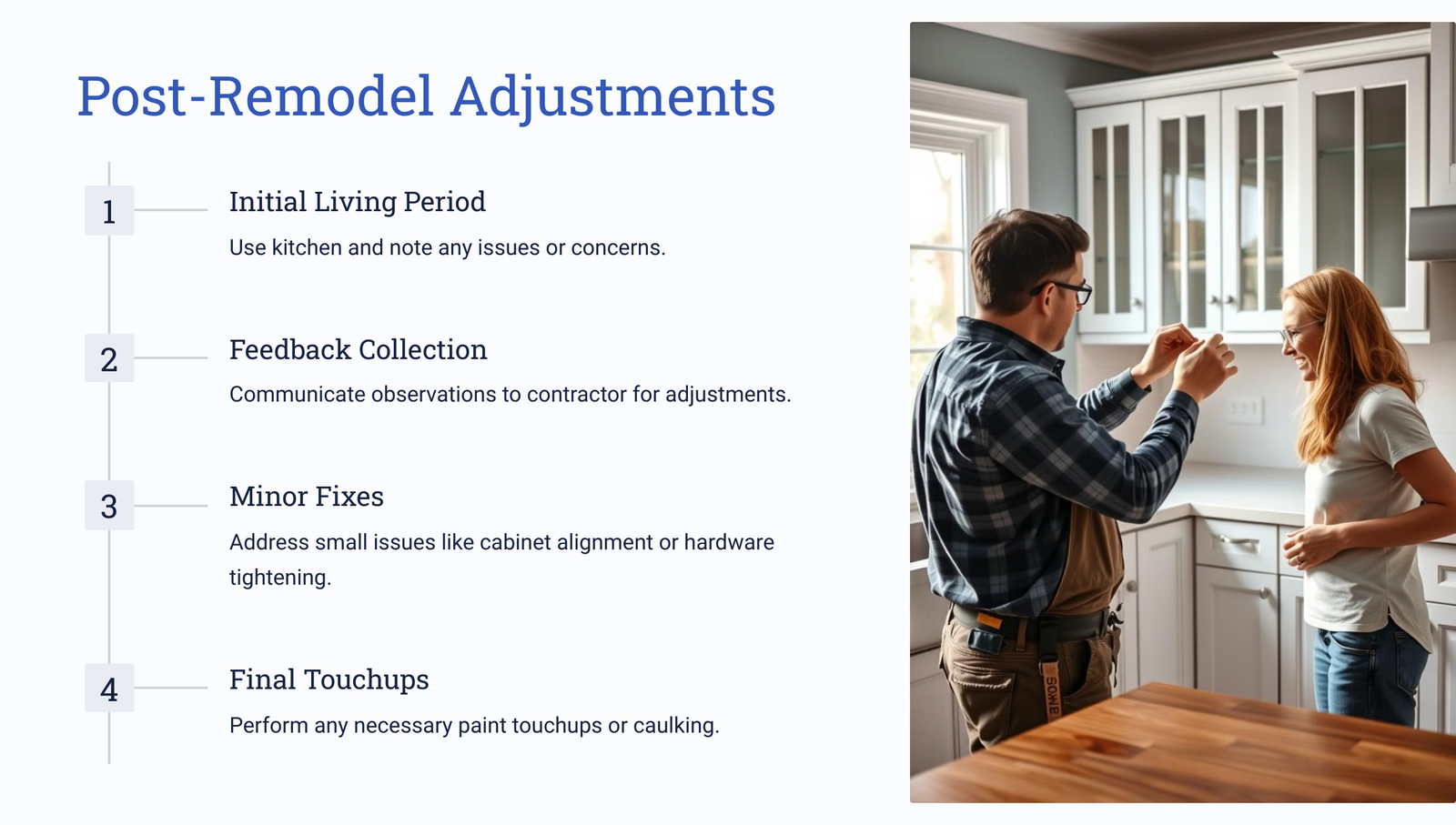 Post-Remodel Adjustments

1

Initial Living Period

Use kitchen and note any issues or concerns.

2

Feedback Collection

Communicate observations to contractor for adjustments.

3

Minor Fixes

Address small issues like cabinet alignment or hardware tightening.

4

Final Touchups

Perform any necessary paint touchups or caulking.